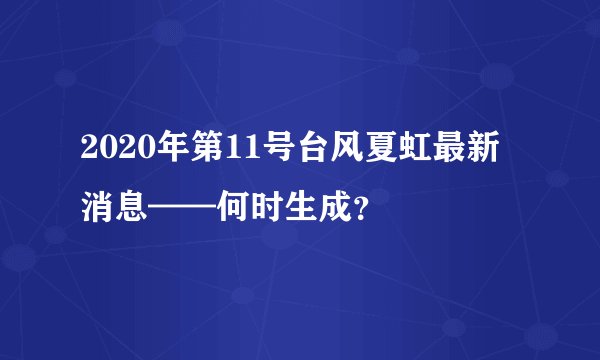 2020年第11号台风夏虹最新消息——何时生成?